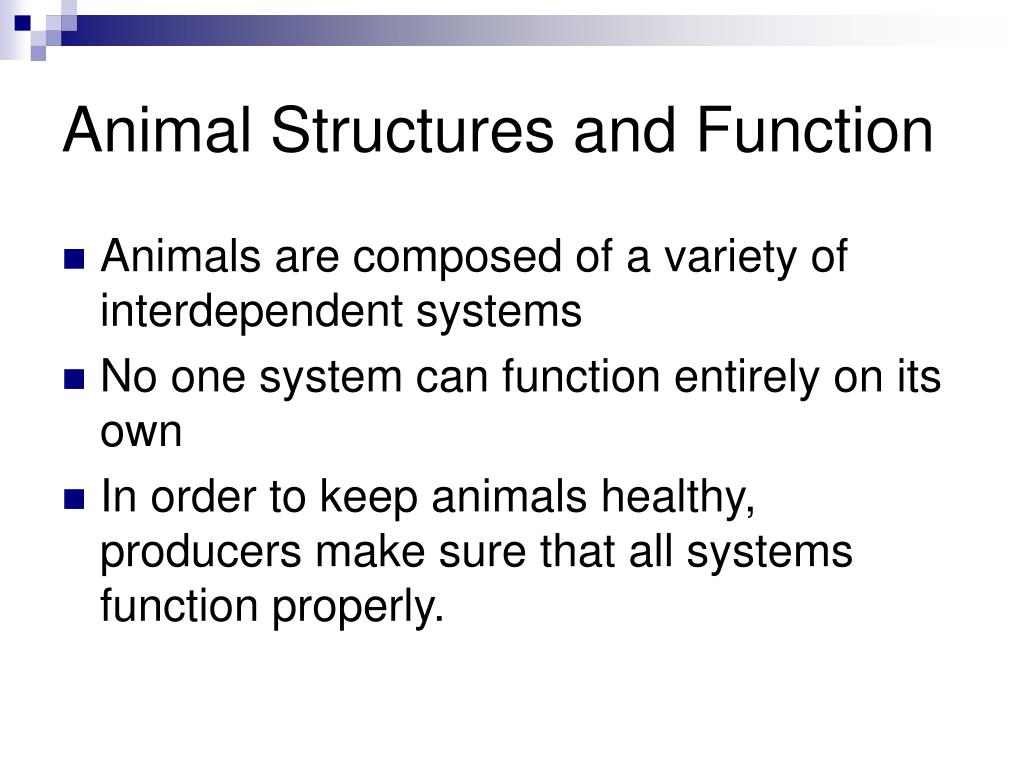 Animal Structures and Function

- Animals are composed of a variety of interdependent systems
- No one system can function entirely on its own
- In order to keep animals healthy, producers make sure that all systems function properly.